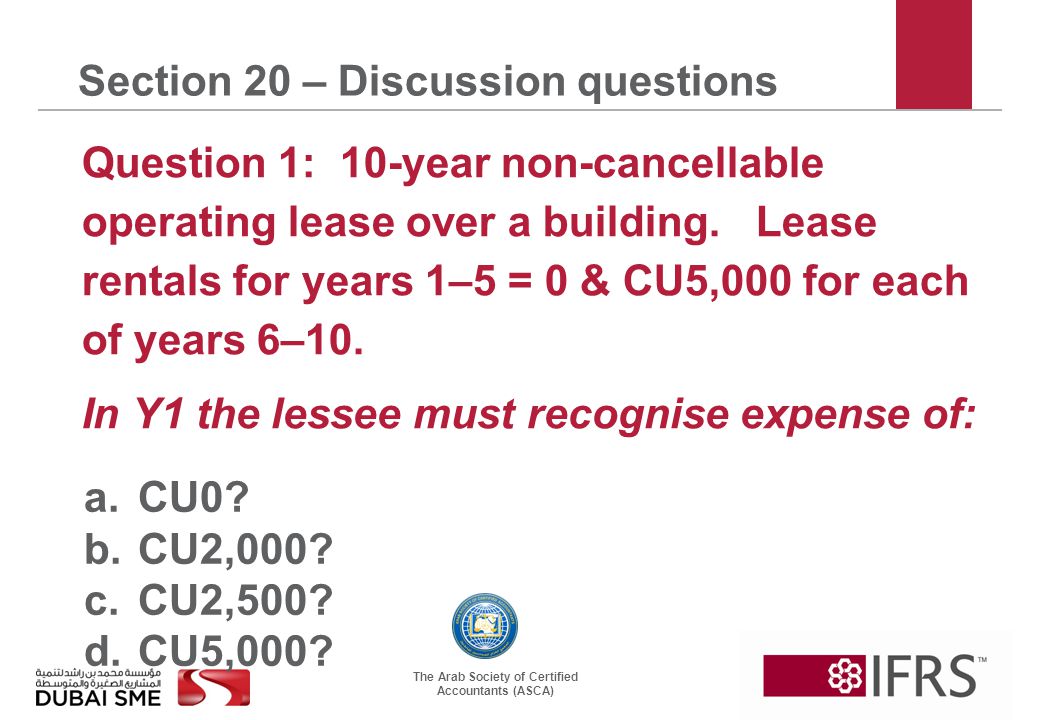 Section 20 – Discussion questions

Question 1: 10-year non-cancellable operating lease over a building. Lease rentals for years 1–5 = 0 & CU5,000 for each of years 6–10.

In Y1 the lessee must recognise expense of:

a. CU0?
b. CU2,000?
c. CU2,500?
d. CU5,000?

مؤسسة محمد بن راشد لتنمية المشاريع الصغيرة والمتوسطة
DUBAI SME

The Arab Society of Certified Accountants (ASCA)

IFRS™